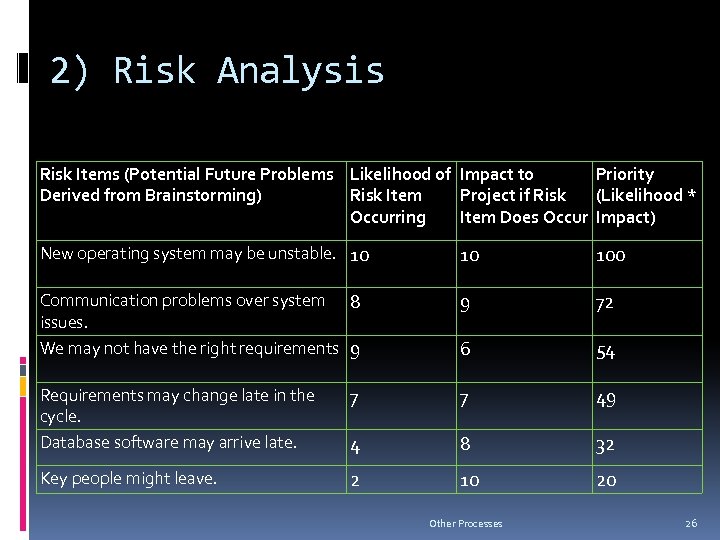 2) Risk Analysis

| Risk Items (Potential Future Problems Derived from Brainstorming) | Likelihood of Risk Item Occurring | Impact to Project if Risk Item Does Occur | Priority (Likelihood * Impact) |
|---|---|---|---|
| New operating system may be unstable. | 10 | 10 | 100 |
| Communication problems over system issues. | 8 | 9 | 72 |
| We may not have the right requirements | 9 | 6 | 54 |
| Requirements may change late in the cycle. | 7 | 7 | 49 |
| Database software may arrive late. | 4 | 8 | 32 |
| Key people might leave. | 2 | 10 | 20 |

Other Processes

26